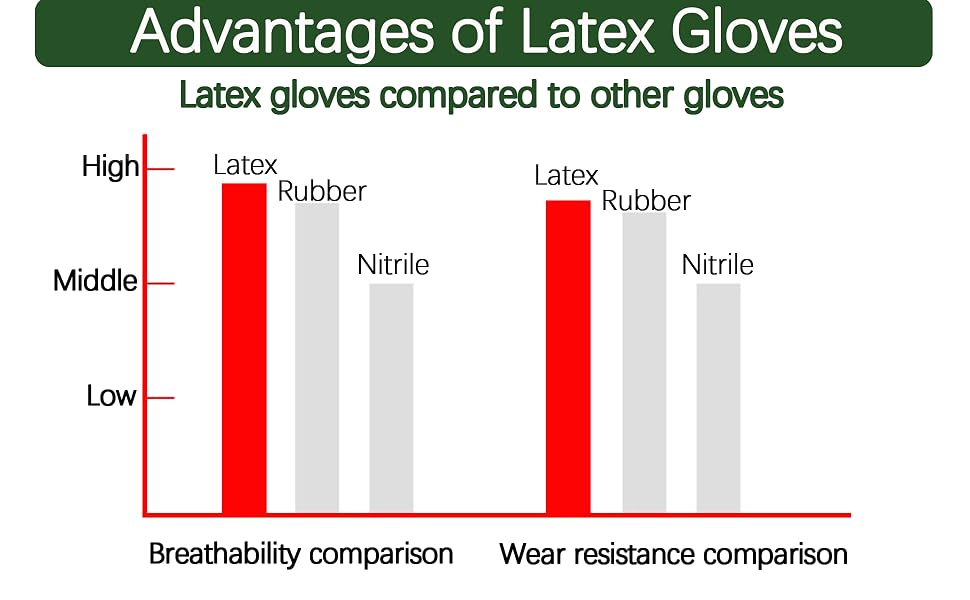 Advantages of Latex Gloves

Latex gloves compared to other gloves

High

Middle

Low

Latex

Rubber

Nitrile

Latex

Rubber

Nitrile

Breathability comparison

Wear resistance comparison